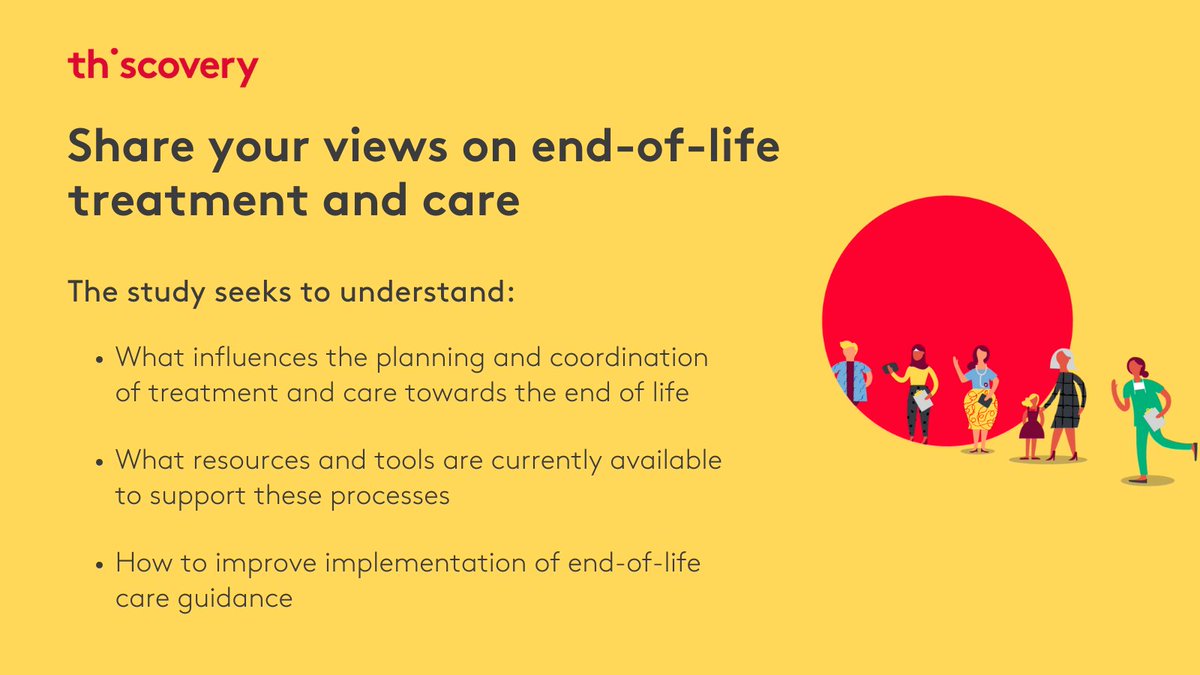 thiscovery

Share your views on end-of-life treatment and care

The study seeks to understand:

• What influences the planning and coordination of treatment and care towards the end of life

• What resources and tools are currently available to support these processes

• How to improve implementation of end-of-life care guidance